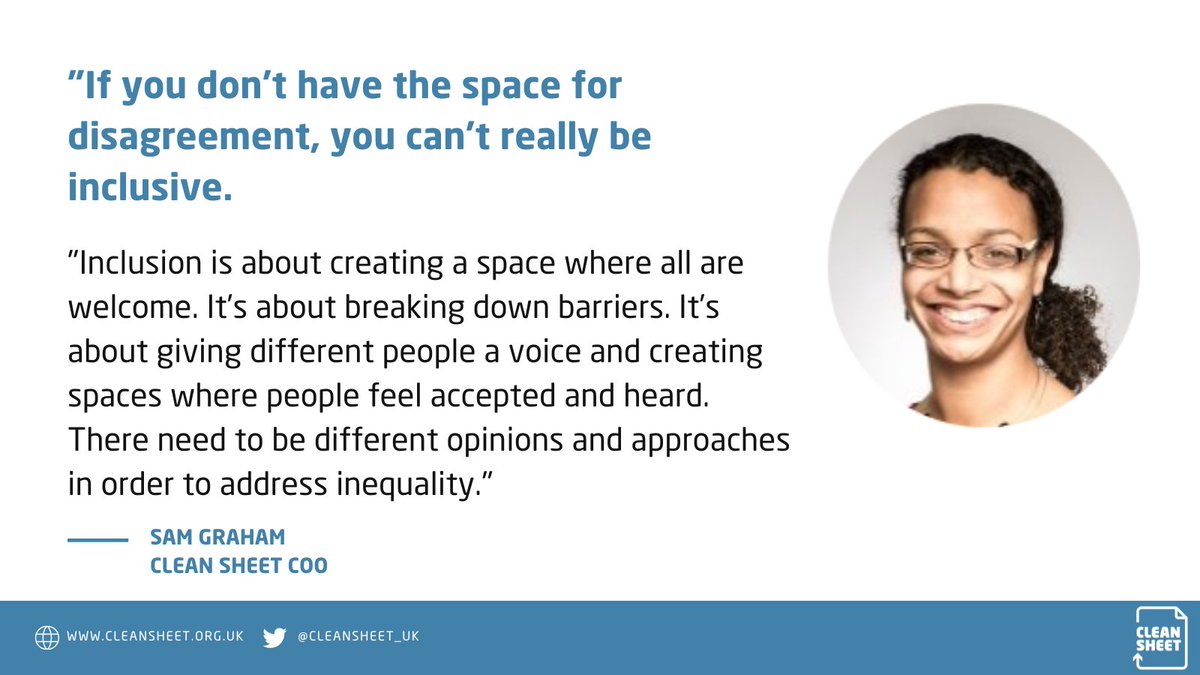 ”If you don’t have the space for disagreement, you can’t really be inclusive.

”Inclusion is about creating a space where all are welcome. It’s about breaking down barriers. It’s about giving different people a voice and creating spaces where people feel accepted and heard. There need to be different opinions and approaches in order to address inequality.”

SAM GRAHAM
CLEAN SHEET COO

WWW.CLEANSHEET.ORG.UK @CLEANSHEET_UK

CLEAN SHEET